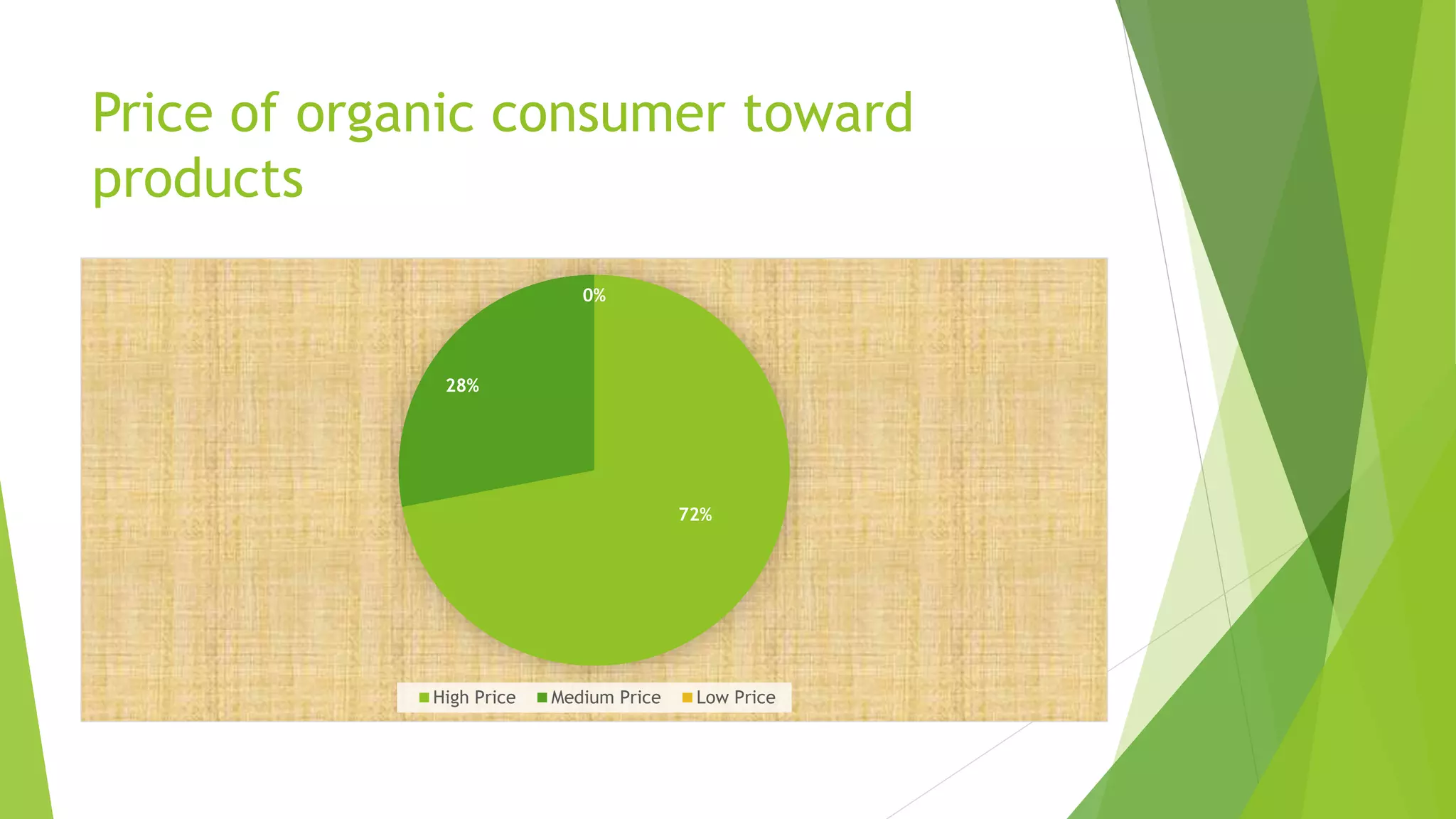 Price of organic consumer toward products

0%

28%

72%

High Price Medium Price Low Price